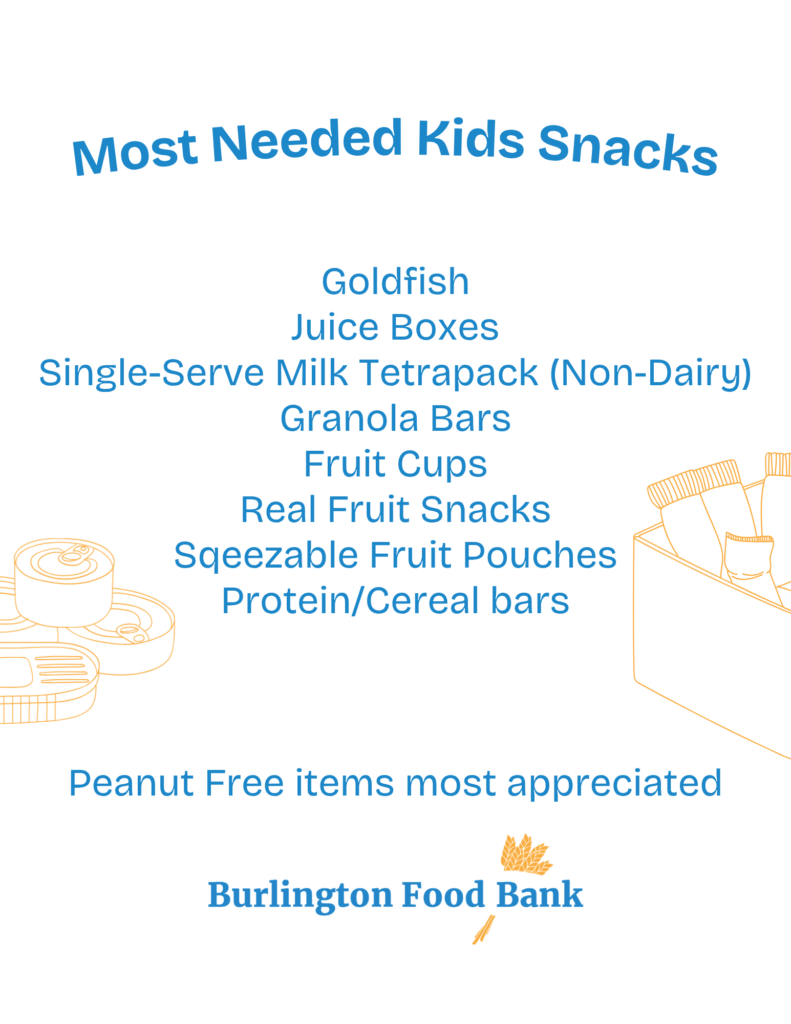 Most Needed Kids Snacks

Goldfish
Juice Boxes
Single-Serve Milk Tetrapack (Non-Dairy)
Granola Bars
Fruit Cups
Real Fruit Snacks
Sqeezable Fruit Pouches
Protein/Cereal bars

Peanut Free items most appreciated

Burlington Food Bank